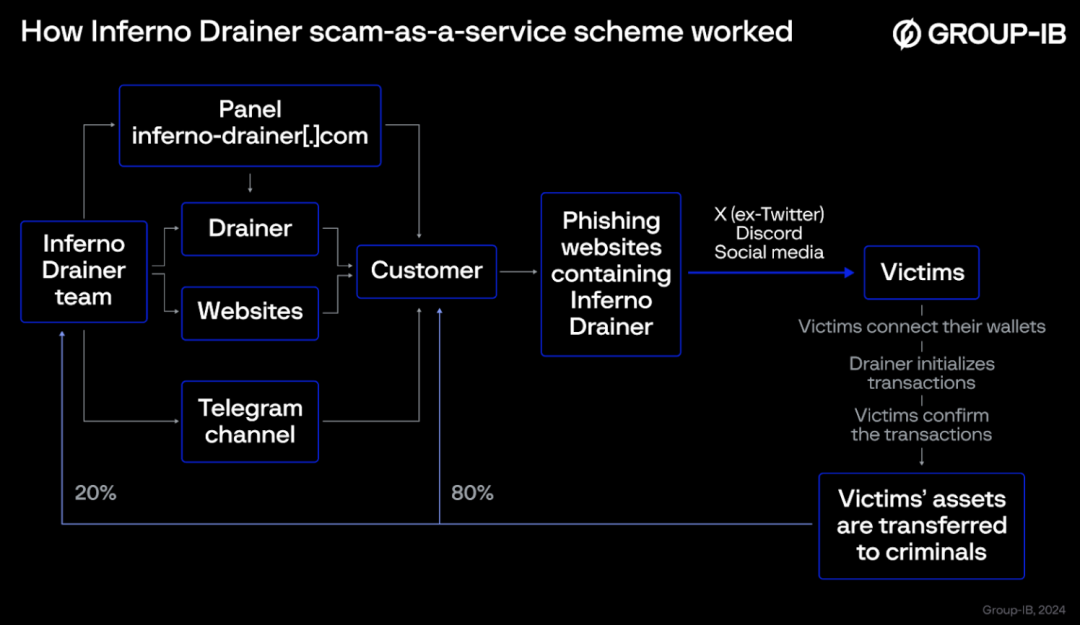 How Inferno Drainer scam-as-a-service scheme worked

GROUP-IB

Panel
inferno-drainer[.]com

Inferno Drainer team

Drainer

Websites

Telegram channel

Customer

Phishing websites containing Inferno Drainer

X (ex-Twitter)
Discord
Social media

Victims

Victims connect their wallets

Drainer initializes transactions

Victims confirm the transactions

Victims' assets are transferred to criminals

20%

80%

Group-IB, 2024